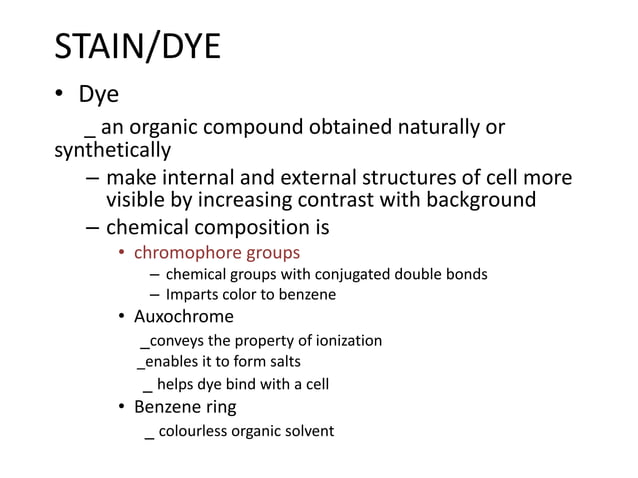 STAIN/DYE

• Dye

_ an organic compound obtained naturally or synthetically

– make internal and external structures of cell more visible by increasing contrast with background

– chemical composition is

• chromophore groups

– chemical groups with conjugated double bonds

– Imparts color to benzene

• Auxochrome

_conveys the property of ionization

_enables it to form salts

_ helps dye bind with a cell

• Benzene ring

_ colourless organic solvent